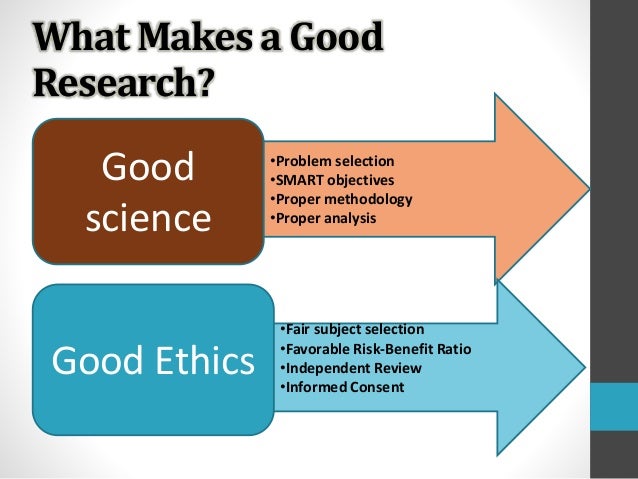 What Makes a Good Research?

Good science

•Problem selection
•SMART objectives
•Proper methodology
•Proper analysis

Good Ethics

•Fair subject selection
•Favorable Risk-Benefit Ratio
•Independent Review
•Informed Consent